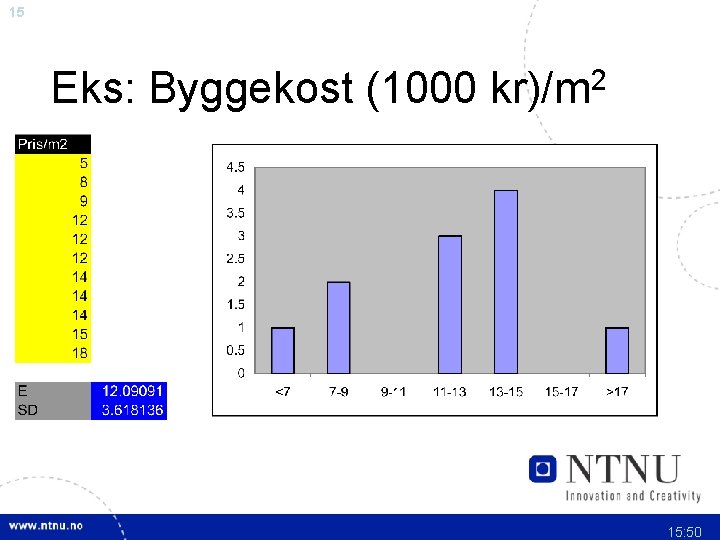 15

Eks: Byggekost (1000 kr)/m$^2$

| Pris/m2 |
|---|
| 5 |
| 8 |
| 9 |
| 12 |
| 12 |
| 12 |
| 14 |
| 14 |
| 14 |
| 15 |
| 18 |

| E | 12.09091 |
|---|---|
| SD | 3.618136 |

4.5
4
3.5
3
2.5
2
1.5
1
0.5
0

<7 7-9 9-11 11-13 13-15 15-17 >17

NTNU
Innovation and Creativity

www.ntnu.no

15:50